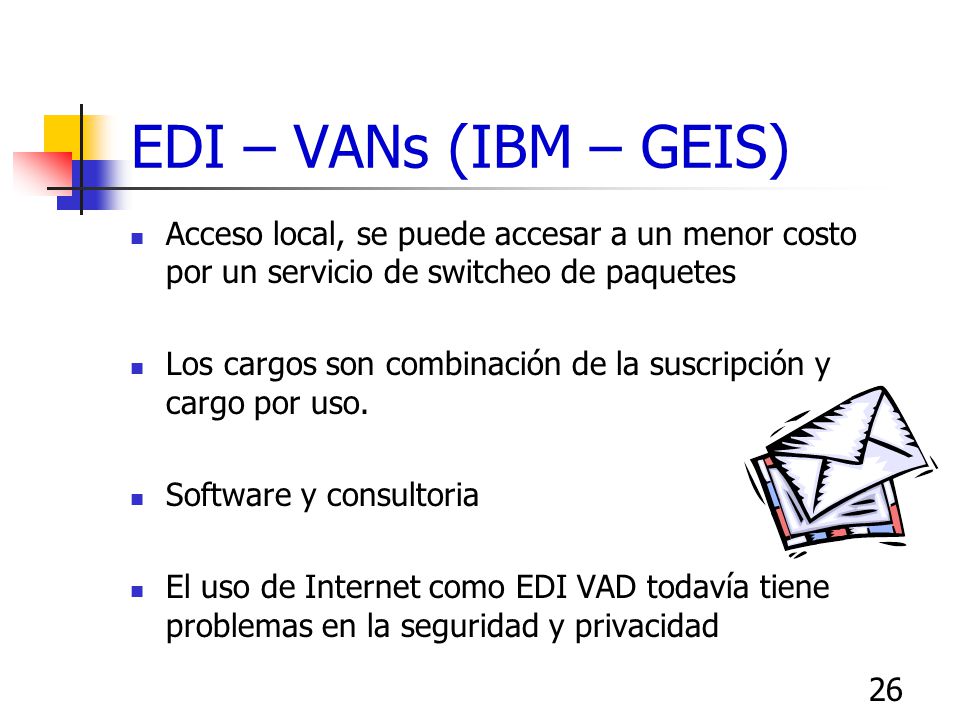 EDI – VANs (IBM – GEIS)

- Acceso local, se puede accesar a un menor costo por un servicio de switcheo de paquetes
- Los cargos son combinación de la suscripción y cargo por uso.
- Software y consultoria
- El uso de Internet como EDI VAD todavía tiene problemas en la seguridad y privacidad

26